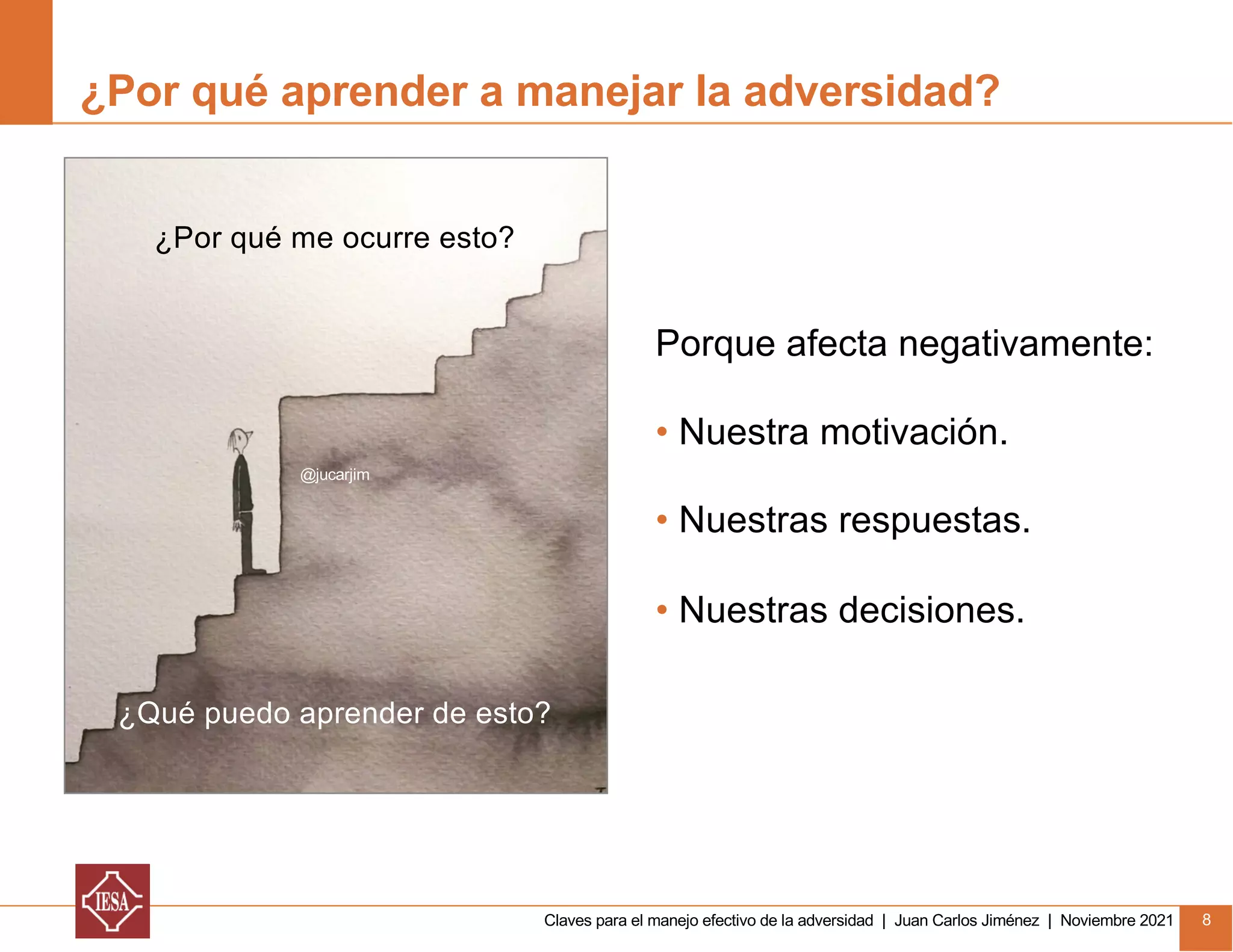 ¿Por qué aprender a manejar la adversidad?

¿Por qué me ocurre esto?

@jucarjim

¿Qué puedo aprender de esto?

Porque afecta negativamente:

• Nuestra motivación.

• Nuestras respuestas.

• Nuestras decisiones.

IESA

Claves para el manejo efectivo de la adversidad | Juan Carlos Jiménez | Noviembre 2021

8